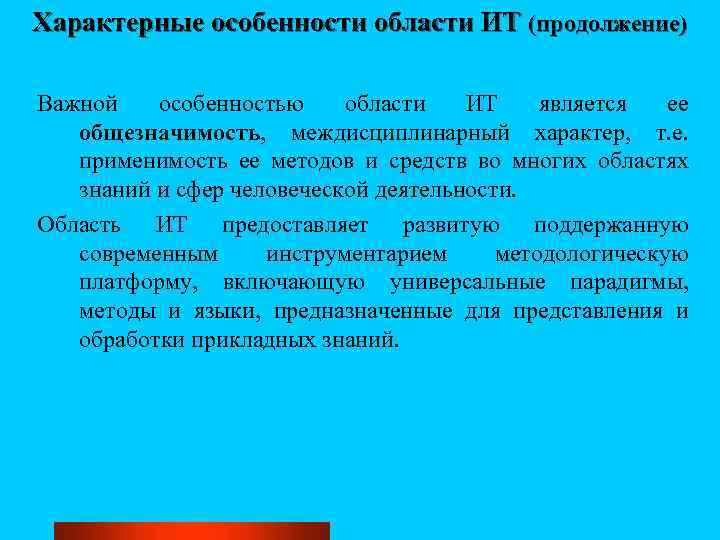 Характерные особенности области ИТ (продолжение)

Важной особенностью области ИТ является ее общезначимость, междисциплинарный характер, т.е. применимость ее методов и средств во многих областях знаний и сфер человеческой деятельности.

Область ИТ предоставляет развитую поддержанную современным инструментарием методологическую платформу, включающую универсальные парадигмы, методы и языки, предназначенные для представления и обработки прикладных знаний.